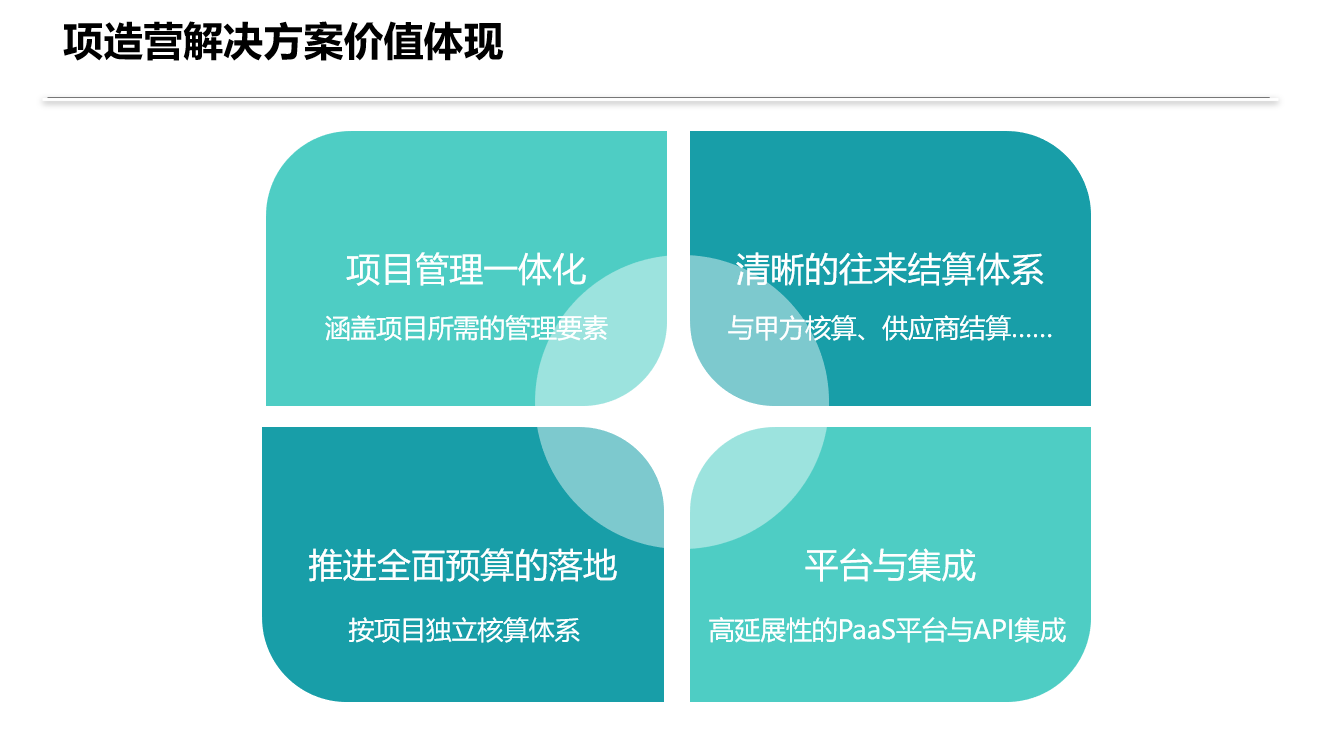 项造营解决方案价值体现

项目管理一体化

涵盖项目所需的管理要素

清晰的往来结算体系

与甲方核算、供应商结算……

推进全面预算的落地

按项目独立核算体系

平台与集成

高延展性的PaaS平台与API集成